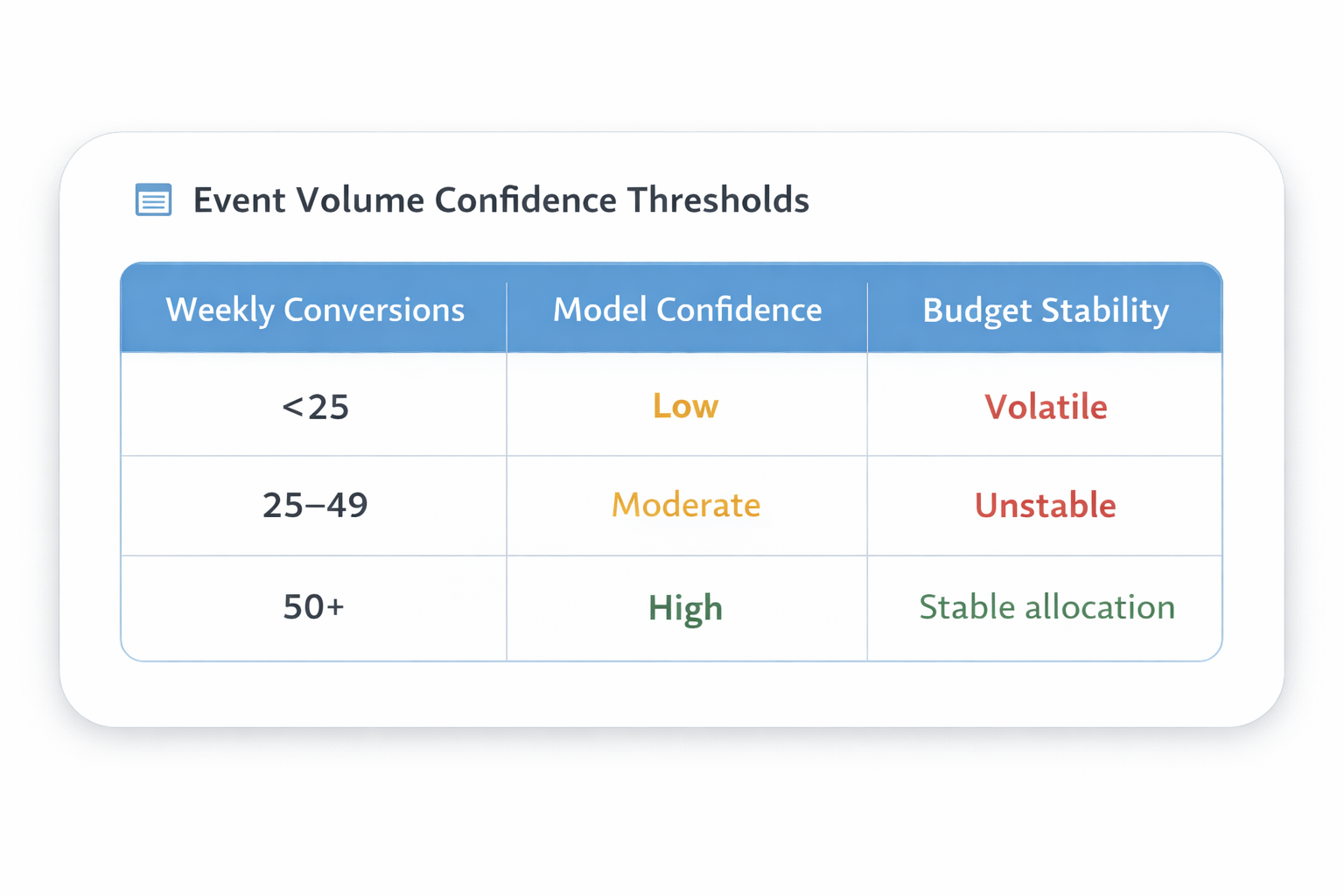 Event Volume Confidence Thresholds

| Weekly Conversions | Model Confidence | Budget Stability |
|---|---|---|
| <25 | Low | Volatile |
| 25–49 | Moderate | Unstable |
| 50+ | High | Stable allocation |